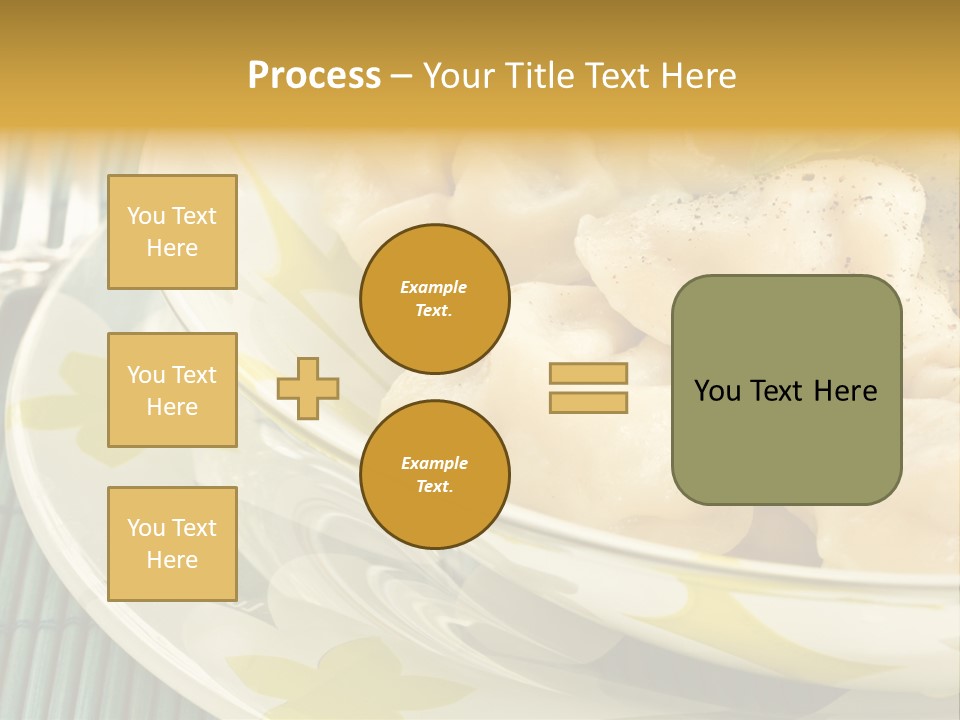 Process – Your Title Text Here

You Text Here

You Text Here

You Text Here

Example Text.

Example Text.

You Text Here